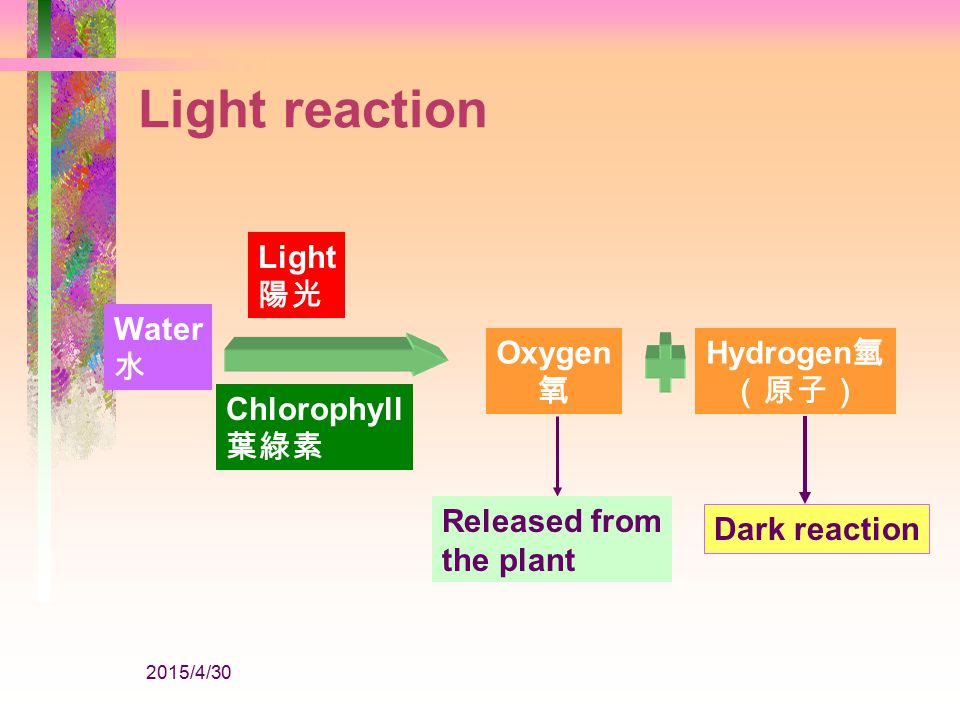 Light reaction

Light
陽光

Water
水

Chlorophyll
葉綠素

Oxygen
氧

Hydrogen氫
（原子）

Released from the plant

Dark reaction

2015/4/30